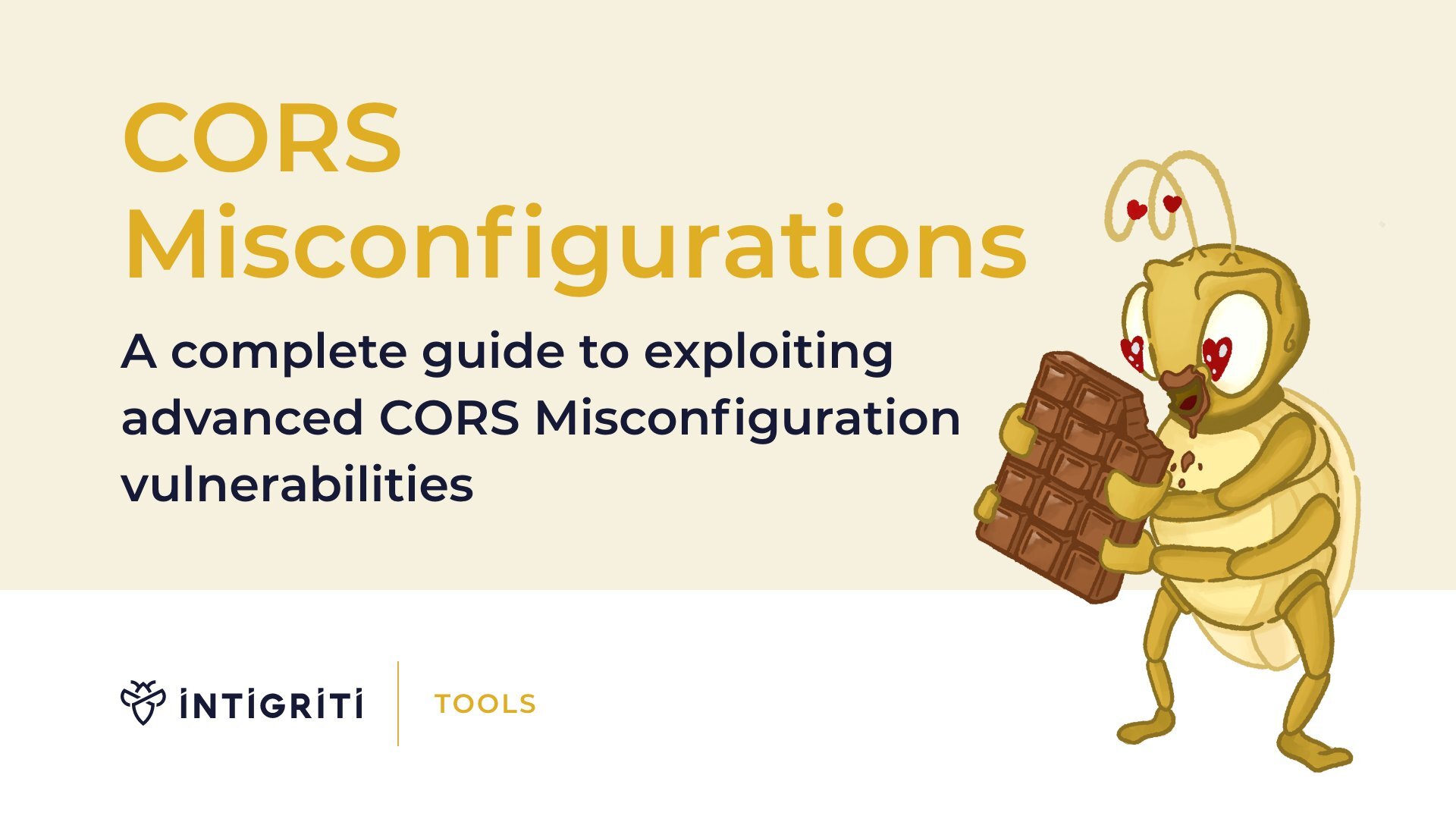 CORS Misconfigurations

A complete guide to exploiting advanced CORS Misconfiguration vulnerabilities

INTIGRITI

TOOLS